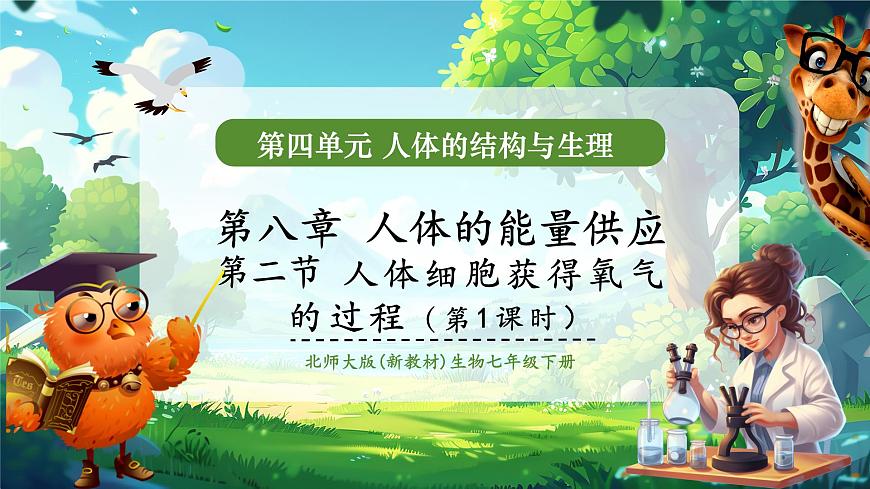 第四单元 人体的结构与生理

第八章 人体的能量供应
第二节 人体细胞获得氧气的过程（第1课时）

北师大版(新教材)生物七年级下册